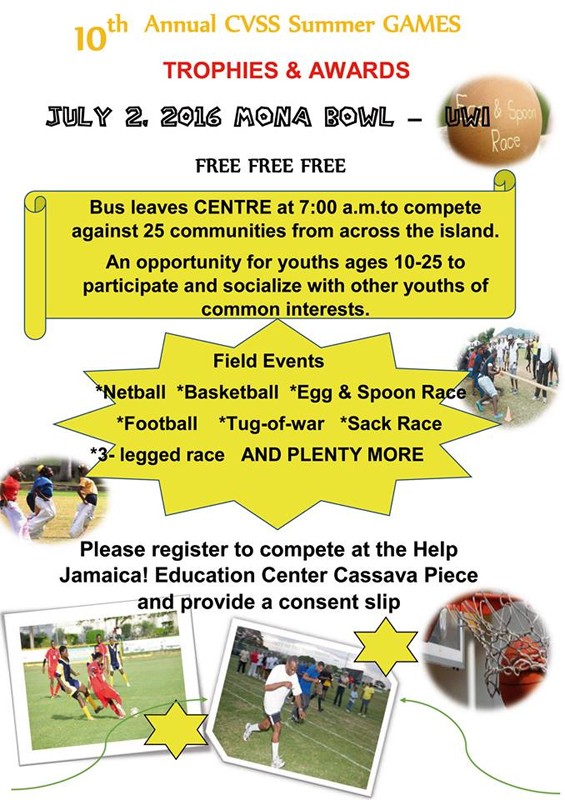 10th Annual CVSS Summer GAMES

TROPHIES & AWARDS

JULY 2, 2016 MONA BOWL – UWI

Egg & Spoon Race

FREE FREE FREE

Bus leaves CENTRE at 7:00 a.m.to compete against 25 communities from across the island.

An opportunity for youths ages 10-25 to participate and socialize with other youths of common interests.

Field Events

*Netball *Basketball *Egg & Spoon Race

*Football *Tug-of-war *Sack Race

*3- legged race AND PLENTY MORE

Please register to compete at the Help Jamaica! Education Center Cassava Piece and provide a consent slip